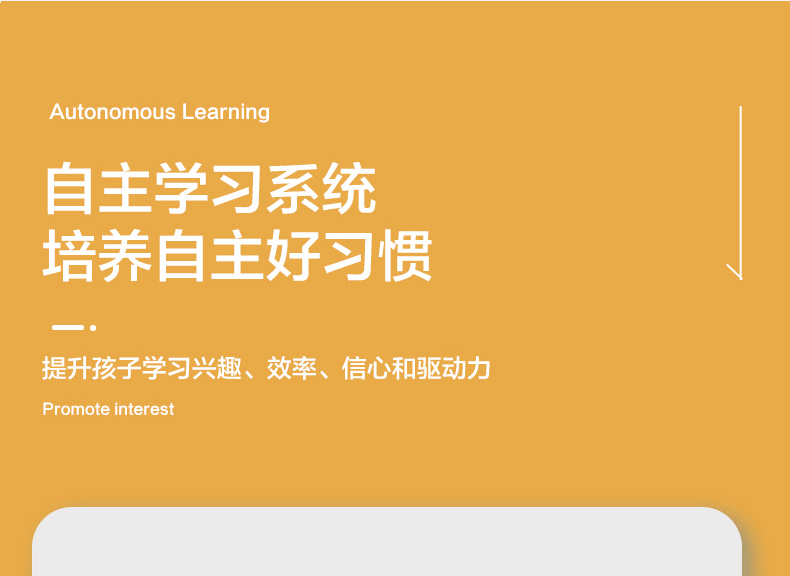 Autonomous Learning

自主学习系统
培养自主好习惯

提升孩子学习兴趣、效率、信心和驱动力

Promote interest